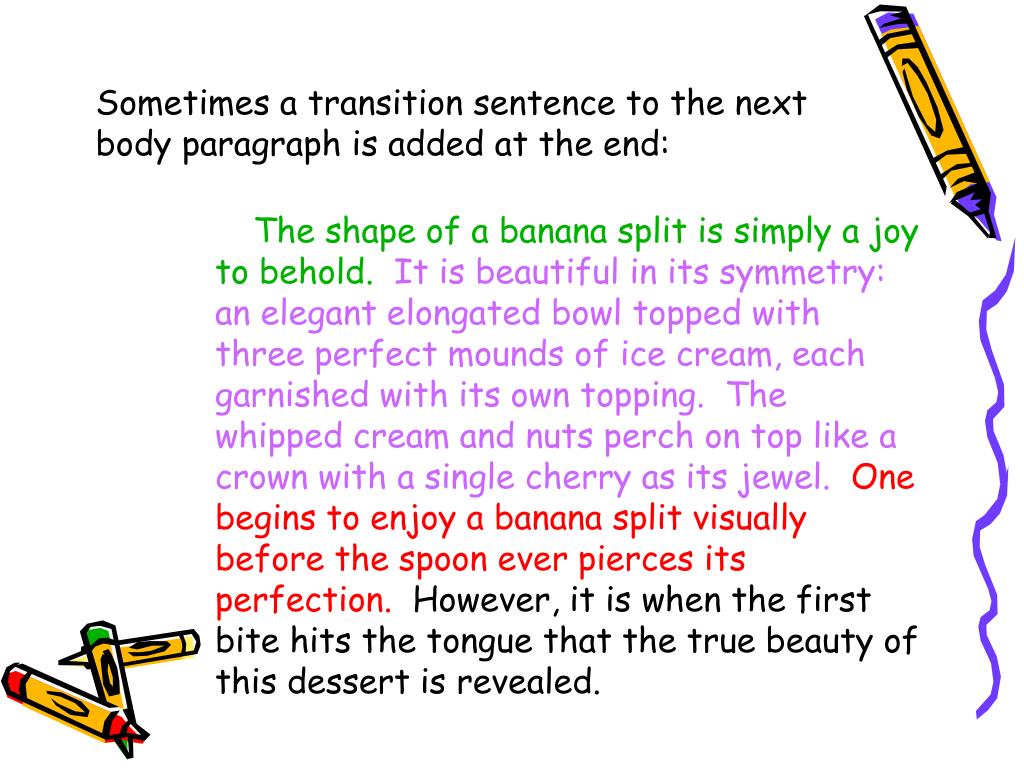 Sometimes a transition sentence to the next body paragraph is added at the end:

The shape of a banana split is simply a joy to behold. It is beautiful in its symmetry: an elegant elongated bowl topped with three perfect mounds of ice cream, each garnished with its own topping. The whipped cream and nuts perch on top like a crown with a single cherry as its jewel. One begins to enjoy a banana split visually before the spoon ever pierces its perfection. However, it is when the first bite hits the tongue that the true beauty of this dessert is revealed.